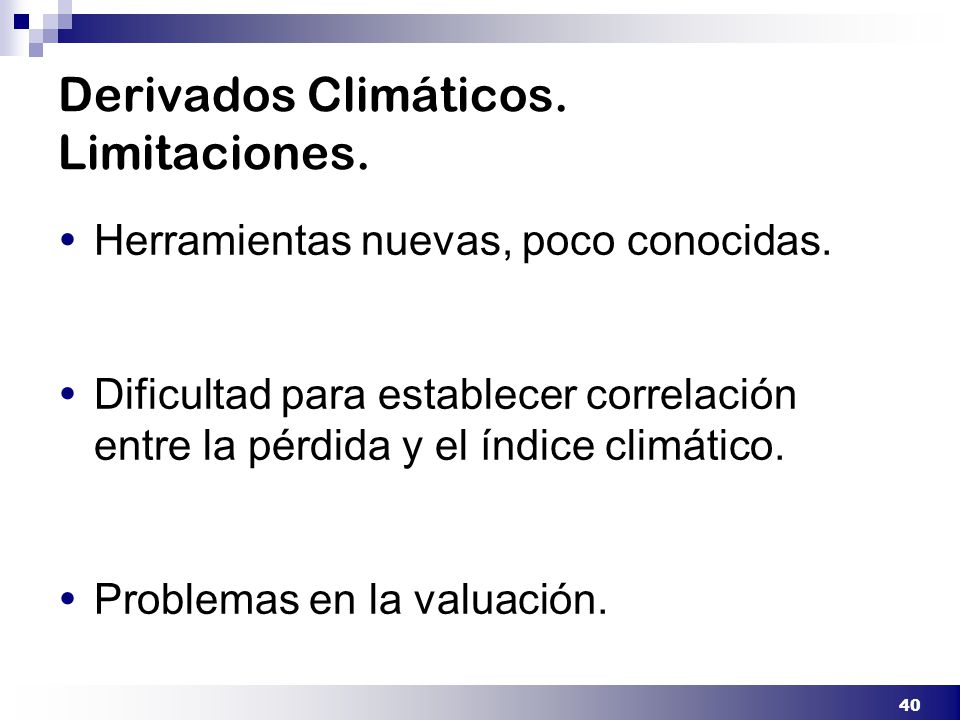 Derivados Climáticos. Limitaciones.

• Herramientas nuevas, poco conocidas.

• Dificultad para establecer correlación entre la pérdida y el índice climático.

• Problemas en la valuación.

40